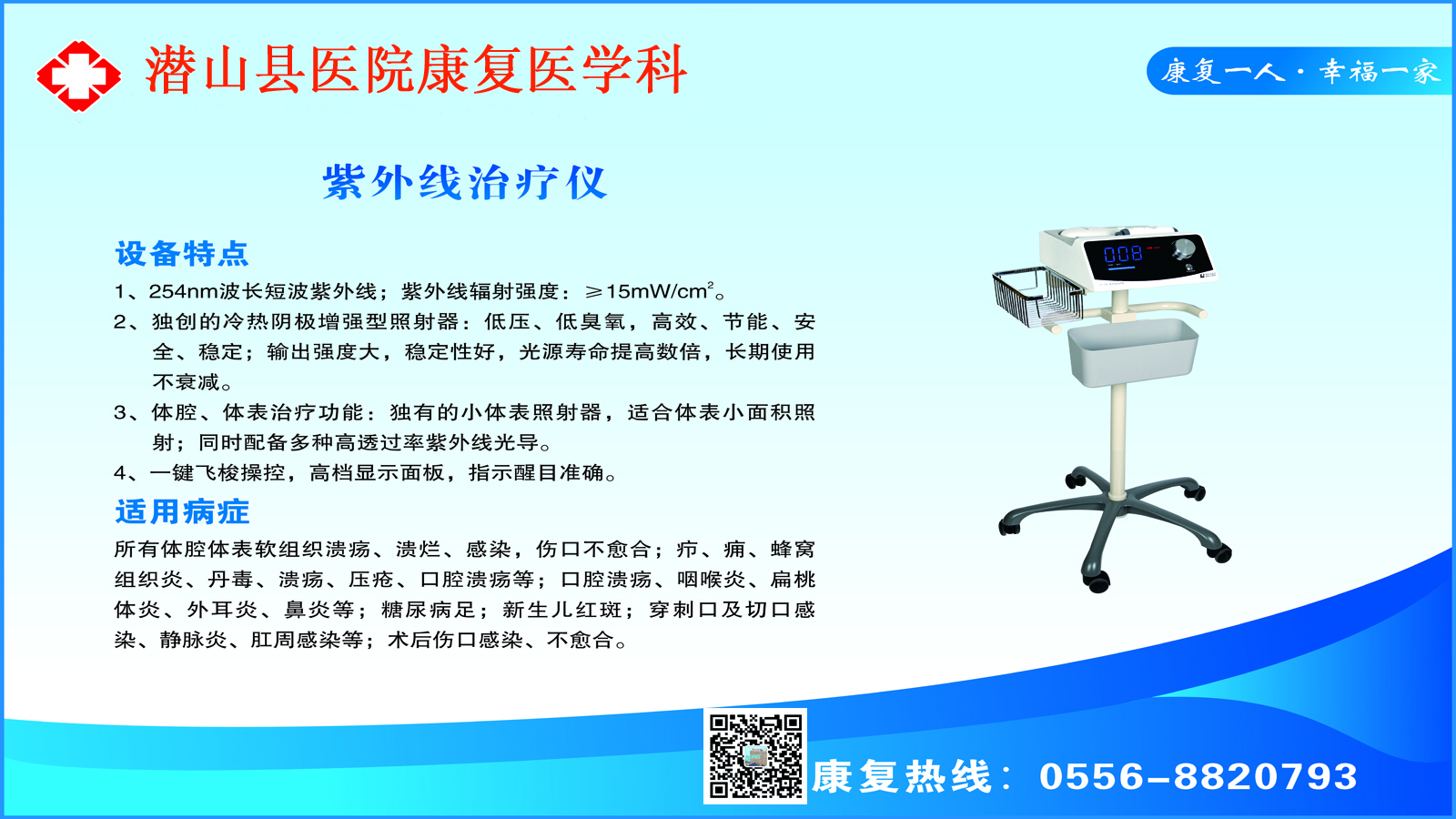 潜山县医院康复医学科

康复一人·幸福一家

紫外线治疗仪

设备特点

1、254nm波长短波紫外线；紫外线辐射强度：≥15mW/cm$^2$。

2、独创的冷热阴极增强型照射器：低压、低臭氧，高效、节能、安全、稳定；输出强度大，稳定性好，光源寿命提高数倍，长期使用不衰减。

3、体腔、体表治疗功能：独有的小体表照射器，适合体表小面积照射；同时配备多种高透过率紫外线光导。

4、一键飞梭操控，高档显示面板，指示醒目准确。

适用病症

所有体腔体表软组织溃疡、溃烂、感染，伤口不愈合；疖、痈、蜂窝组织炎、丹毒、溃疡、压疮、口腔溃疡等；口腔溃疡、咽喉炎、扁桃体炎、外耳炎、鼻炎等；糖尿病足；新生儿红斑；穿刺口及切口感染、静脉炎、肛周感染等；术后伤口感染、不愈合。

008

康复热线：0556-8820793